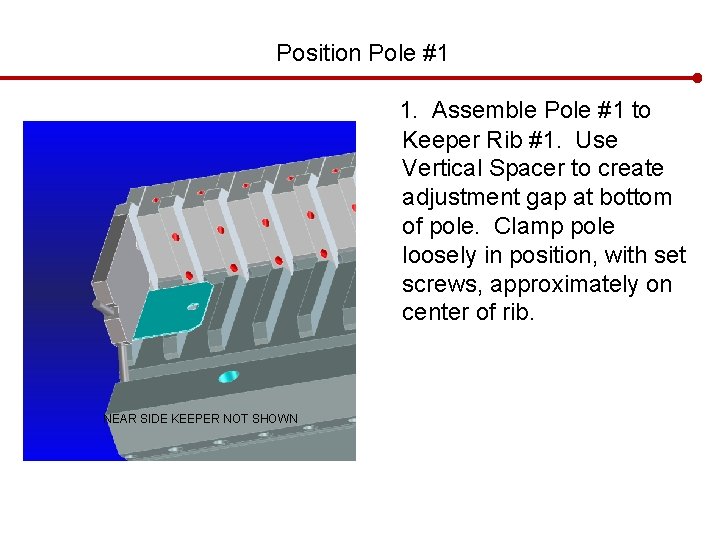 Position Pole #1

NEAR SIDE KEEPER NOT SHOWN

1. Assemble Pole #1 to Keeper Rib #1. Use Vertical Spacer to create adjustment gap at bottom of pole. Clamp pole loosely in position, with set screws, approximately on center of rib.